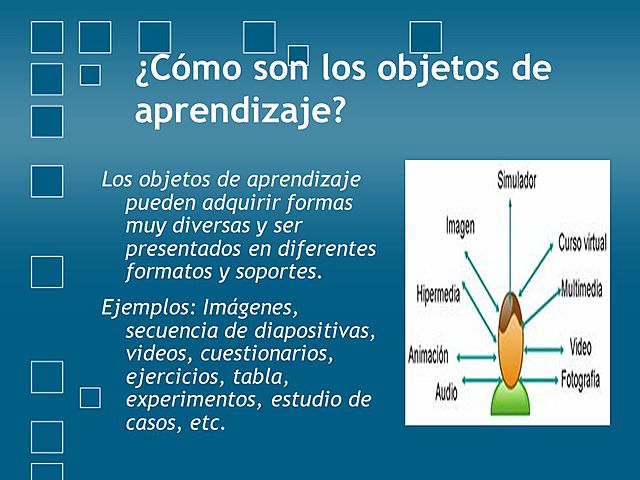 ¿Cómo son los objetos de aprendizaje?

Los objetos de aprendizaje pueden adquirir formas muy diversas y ser presentados en diferentes formatos y soportes.

Ejemplos: Imágenes, secuencia de diapositivas, videos, cuestionarios, ejercicios, tabla, experimentos, estudio de casos, etc.

Simulador
Imagen
Curso virtual
Hipermedia
Multimedia
Animación
Video
Audio
Fotografía